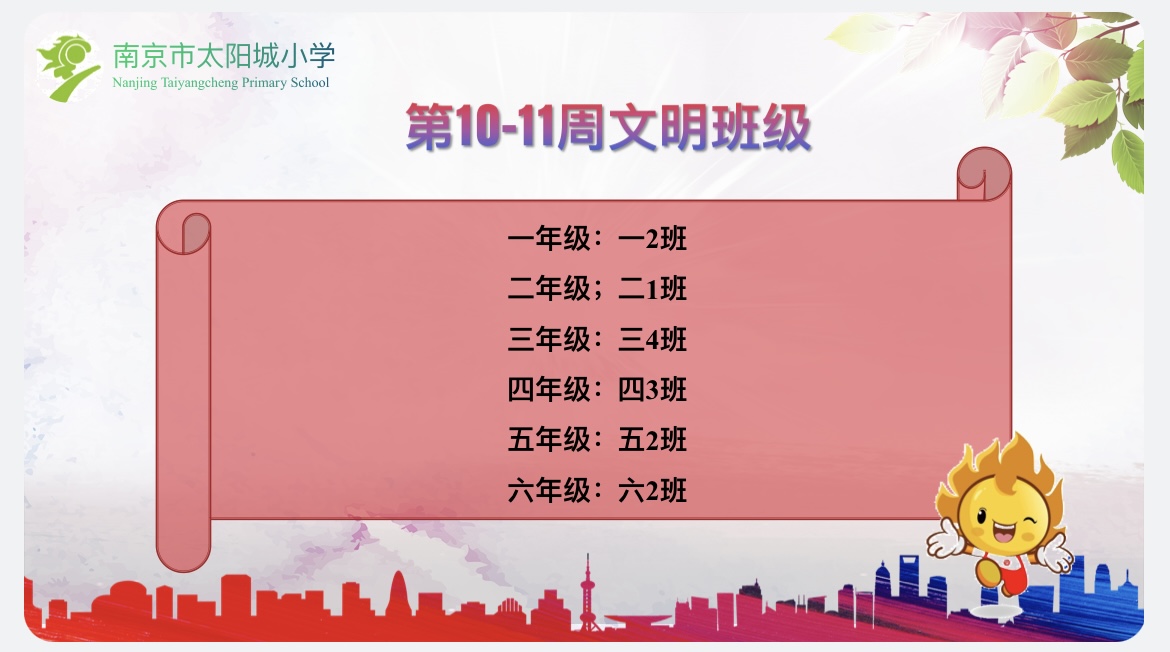 南京市太阳城小学
Nanjing Taiyangcheng Primary School

第10-11周文明班级

一年级：一2班
二年级；二1班
三年级：三4班
四年级：四3班
五年级：五2班
六年级：六2班